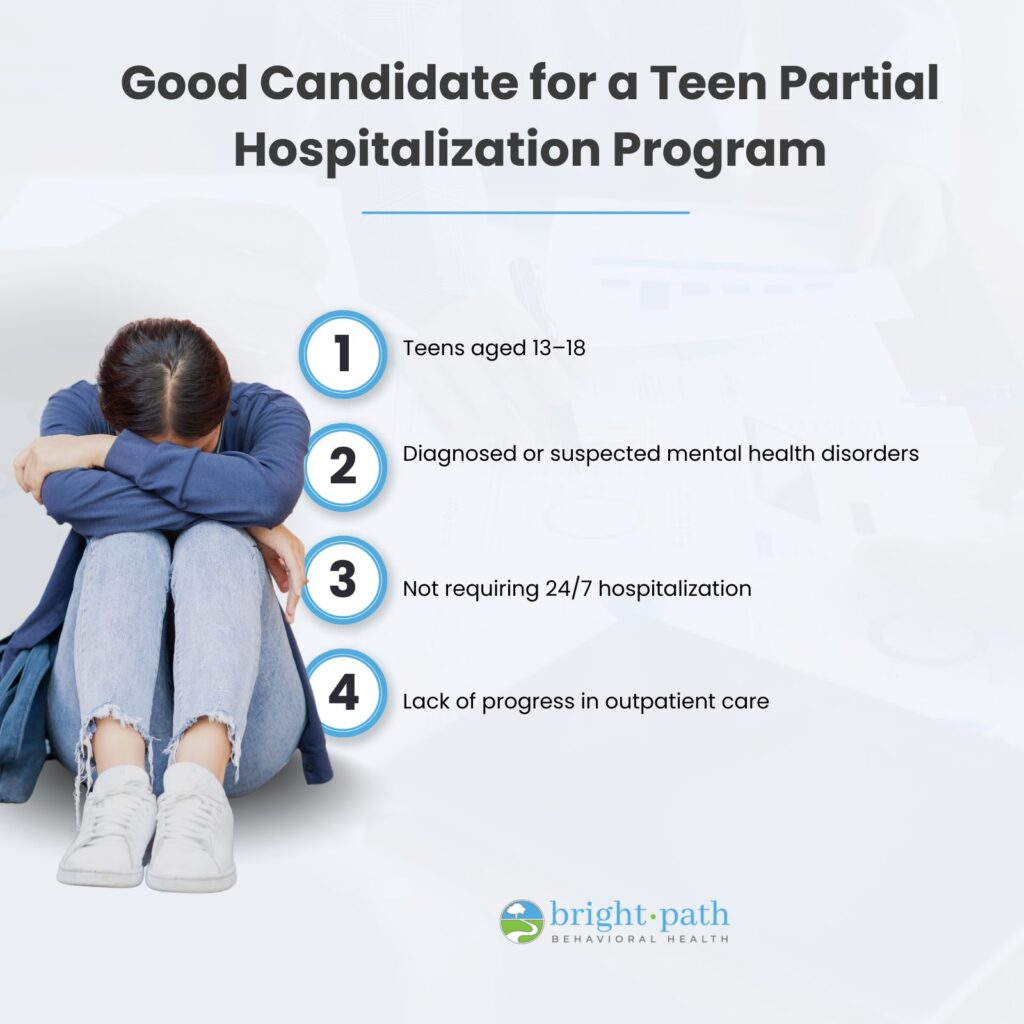 Good Candidate for a Teen Partial Hospitalization Program

1 Teens aged 13–18

2 Diagnosed or suspected mental health disorders

3 Not requiring 24/7 hospitalization

4 Lack of progress in outpatient care

bright·path
BEHAVIORAL HEALTH